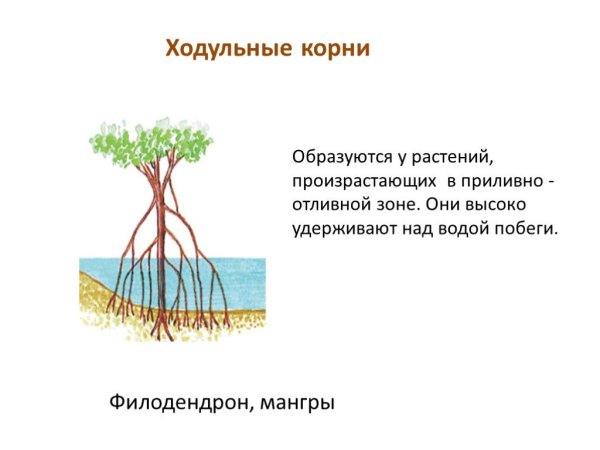 Ходульные корни

Образуются у растений, произрастающих в приливно - отливной зоне. Они высоко удерживают над водой побеги.

Филодендрон, мангры